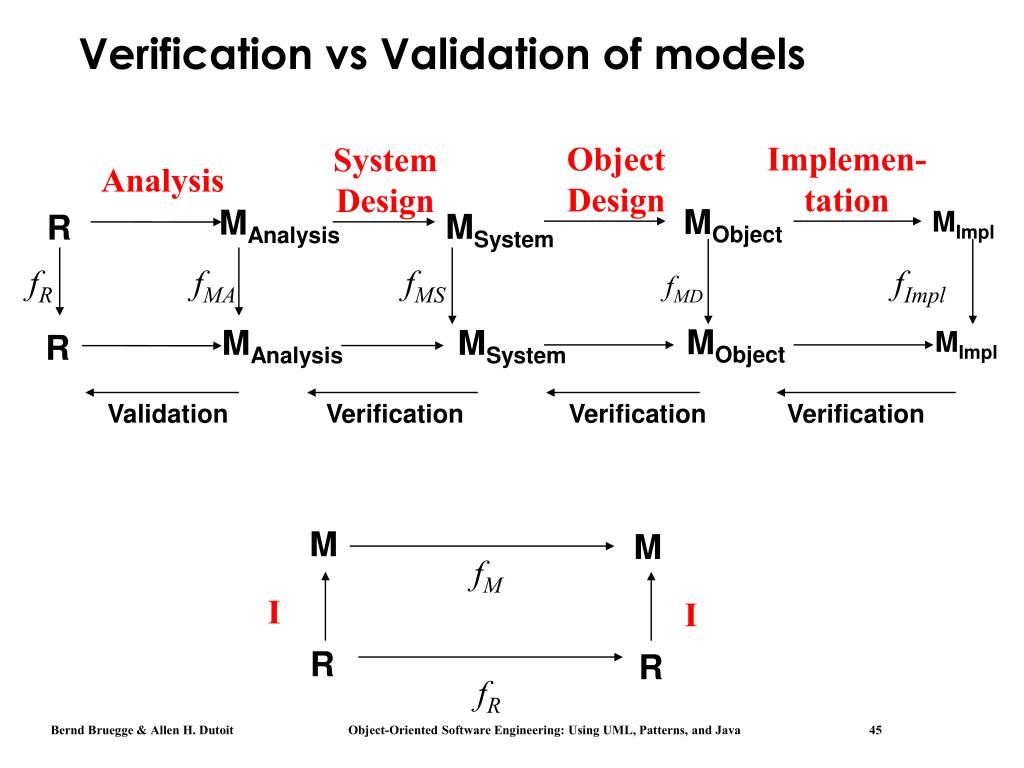 Verification vs Validation of models

Analysis

System Design

Object Design

Implementation

R $M_{Analysis}$ $M_{System}$ $M_{Object}$ $M_{Impl}$

$f_R$ $f_{MA}$ $f_{MS}$ $f_{MD}$ $f_{Impl}$

R $M_{Analysis}$ $M_{System}$ $M_{Object}$ $M_{Impl}$

Validation Verification Verification Verification

M M

$f_M$

I I

R R

$f_R$

Bernd Bruegge & Allen H. Dutoit

Object-Oriented Software Engineering: Using UML, Patterns, and Java

45